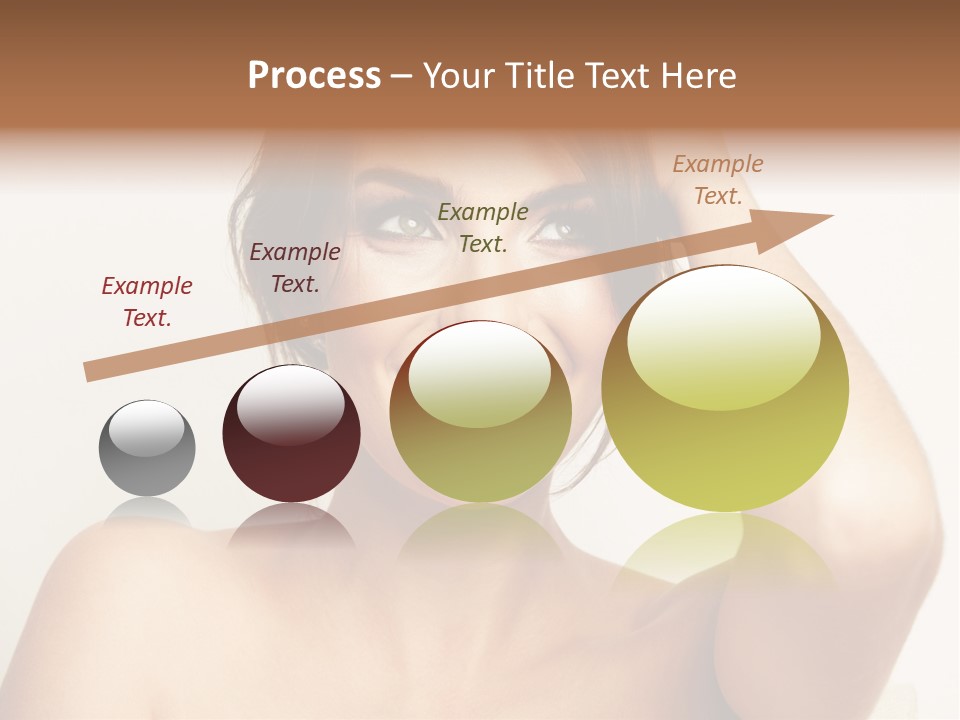 Process – Your Title Text Here

Example Text.

Example Text.

Example Text.

Example Text.